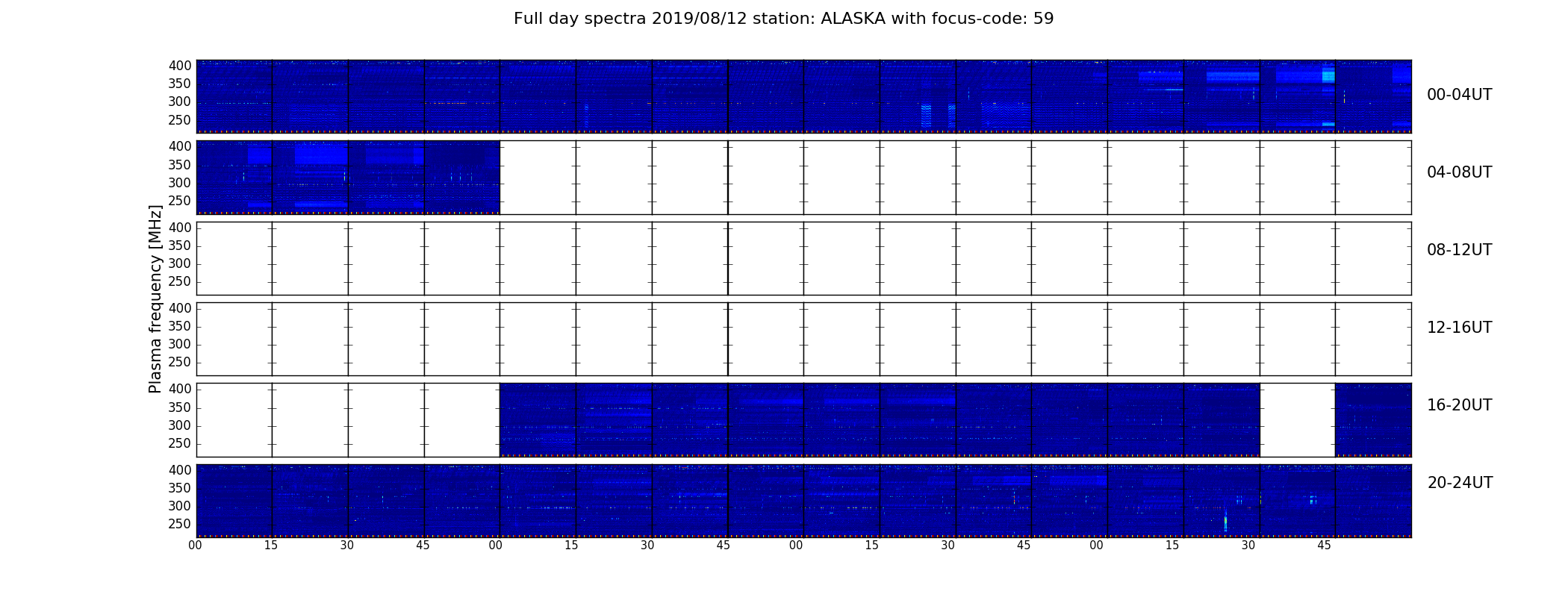 Full day spectra 2019/08/12 station: ALASKA with focus-code: 59

Plasma frequency [MHz]

400
350
300
250
00-04UT

400
350
300
250
04-08UT

400
350
300
250
08-12UT

400
350
300
250
12-16UT

400
350
300
250
16-20UT

400
350
300
250
20-24UT

00 15 30 45 00 15 30 45 00 15 30 45 00 15 30 45